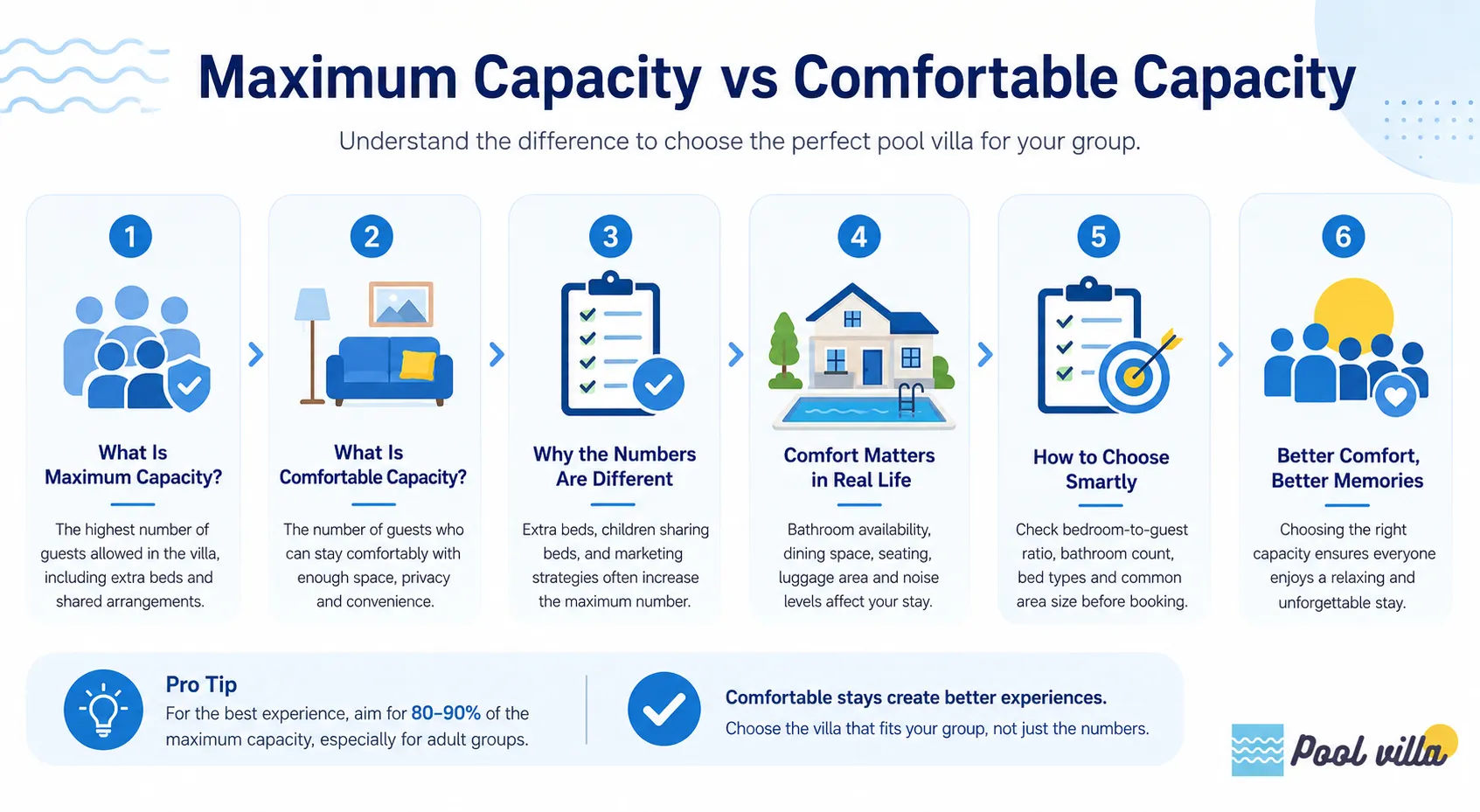 Maximum Capacity vs Comfortable Capacity

Understand the difference to choose the perfect pool villa for your group.

1
What Is Maximum Capacity?
The highest number of guests allowed in the villa, including extra beds and shared arrangements.

2
What Is Comfortable Capacity?
The number of guests who can stay comfortably with enough space, privacy and convenience.

3
Why the Numbers Are Different
Extra beds, children sharing beds, and marketing strategies often increase the maximum number.

4
Comfort Matters in Real Life
Bathroom availability, dining space, seating, luggage area and noise levels affect your stay.

5
How to Choose Smartly
Check bedroom-to-guest ratio, bathroom count, bed types and common area size before booking.

6
Better Comfort, Better Memories
Choosing the right capacity ensures everyone enjoys a relaxing and unforgettable stay.

Pro Tip
For the best experience, aim for 80–90% of the maximum capacity, especially for adult groups.

Comfortable stays create better experiences.
Choose the villa that fits your group, not just the numbers.

Pool villa